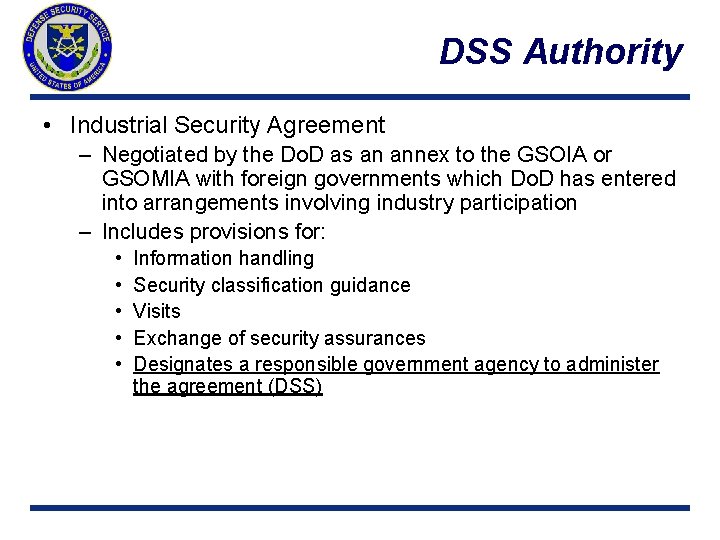 DEFENSE SECURITY SERVICE
UNITED STATES OF AMERICA

DSS Authority

• Industrial Security Agreement
– Negotiated by the DoD as an annex to the GSOIA or GSOMIA with foreign governments which DoD has entered into arrangements involving industry participation
– Includes provisions for:
• Information handling
• Security classification guidance
• Visits
• Exchange of security assurances
• Designates a responsible government agency to administer the agreement (DSS)